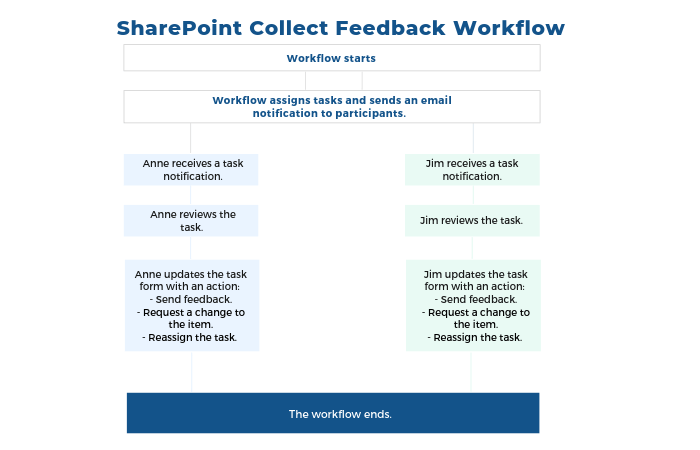 SharePoint Collect Feedback Workflow

Workflow starts

Workflow assigns tasks and sends an email notification to participants.

Anne receives a task notification.

Anne reviews the task.

Anne updates the task form with an action:
- Send feedback.
- Request a change to the item.
- Reassign the task.

Jim receives a task notification.

Jim reviews the task.

Jim updates the task form with an action:
- Send feedback.
- Request a change to the item.
- Reassign the task.

The workflow ends.